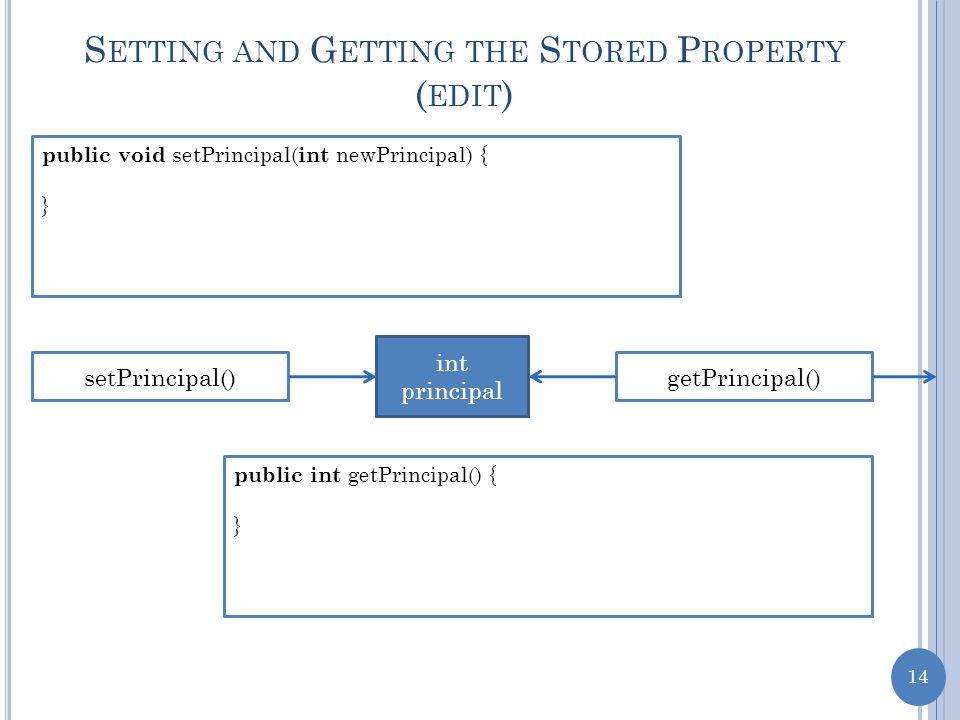 SETTING AND GETTING THE STORED PROPERTY (EDIT)

public void setPrincipal(int newPrincipal) {

}

setPrincipal()

int principal

getPrincipal()

public int getPrincipal() {

}

14